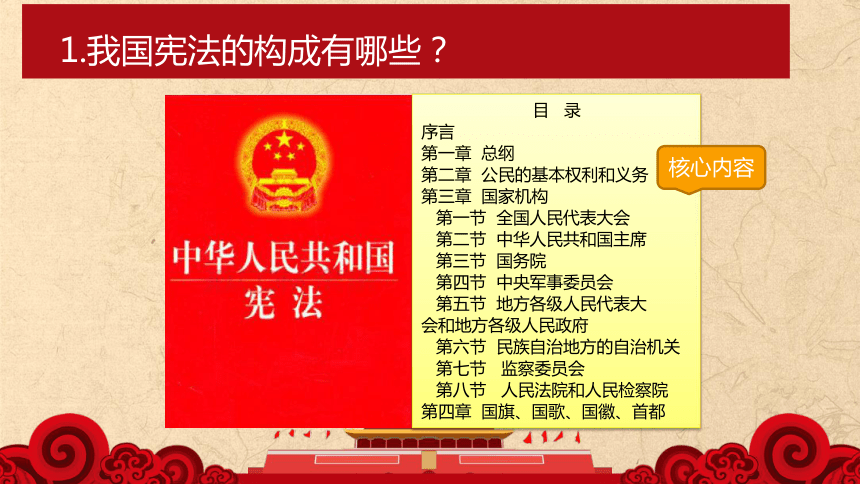 1.我国宪法的构成有哪些？

中华人民共和国
宪法

目 录
序言
第一章 总纲
第二章 公民的基本权利和义务
第三章 国家机构
第一节 全国人民代表大会
第二节 中华人民共和国主席
第三节 国务院
第四节 中央军事委员会
第五节 地方各级人民代表大会和地方各级人民政府
第六节 民族自治地方的自治机关
第七节 监察委员会
第八节 人民法院和人民检察院
第四章 国旗、国歌、国徽、首都

核心内容